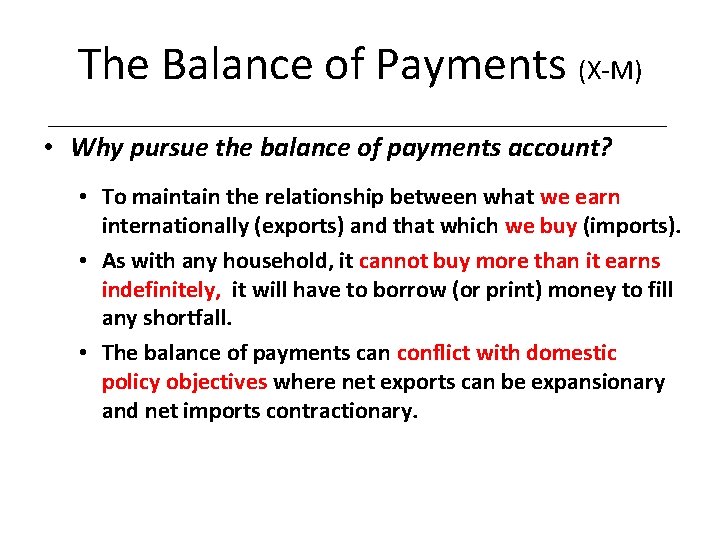 The Balance of Payments (X-M)

• Why pursue the balance of payments account?

• To maintain the relationship between what we earn internationally (exports) and that which we buy (imports).

• As with any household, it cannot buy more than it earns indefinitely, it will have to borrow (or print) money to fill any shortfall.

• The balance of payments can conflict with domestic policy objectives where net exports can be expansionary and net imports contractionary.